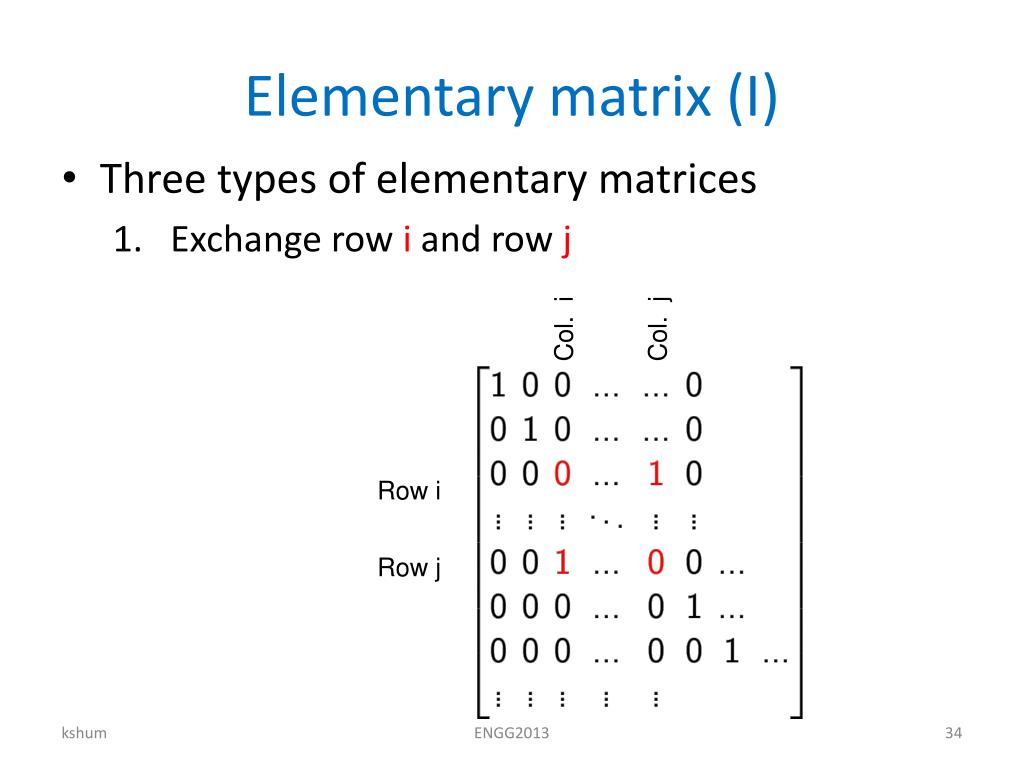 Elementary matrix (I)

• Three types of elementary matrices

1. Exchange row i and row j

Col. i

Col. j

Row i

Row j

$\begin{bmatrix} 1 & 0 & 0 & \dots & \dots & 0 & & \\ 0 & 1 & 0 & \dots & \dots & 0 & & \\ 0 & 0 & 0 & \dots & 1 & 0 & & \\ \vdots & \vdots & \vdots & \ddots & \vdots & \vdots & & \\ 0 & 0 & 1 & \dots & 0 & 0 & \dots & \\ 0 & 0 & 0 & \dots & 0 & 1 & \dots & \\ 0 & 0 & 0 & \dots & 0 & 0 & 1 & \dots \\ \vdots & \vdots & \vdots & \vdots & \vdots & & & \end{bmatrix}$

kshum

ENGG2013

34